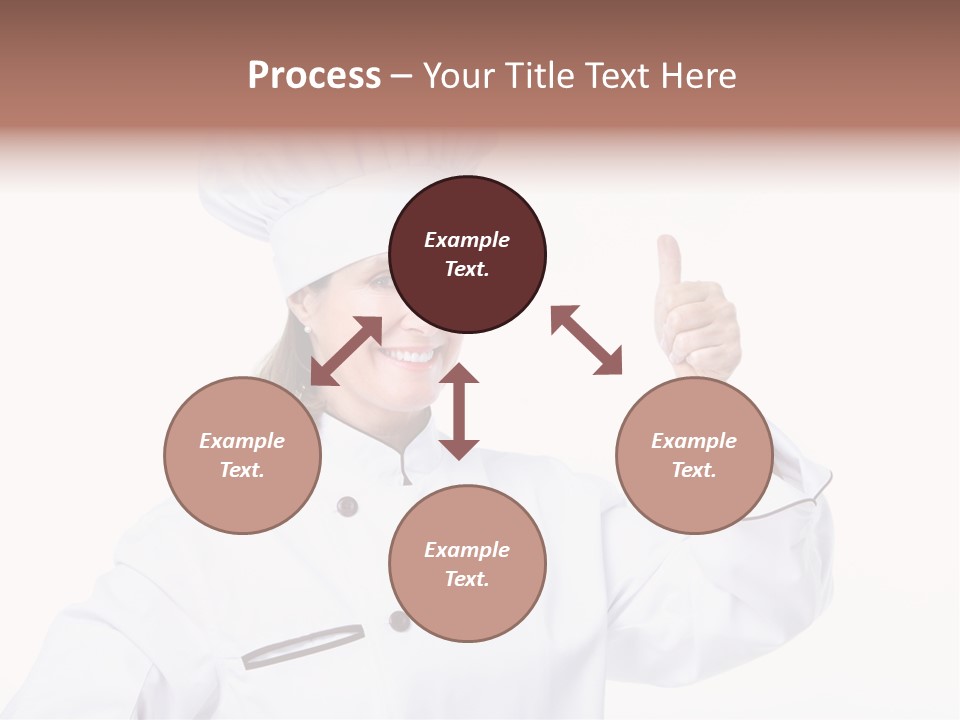 Process – Your Title Text Here

Example Text.

Example Text.

Example Text.

Example Text.